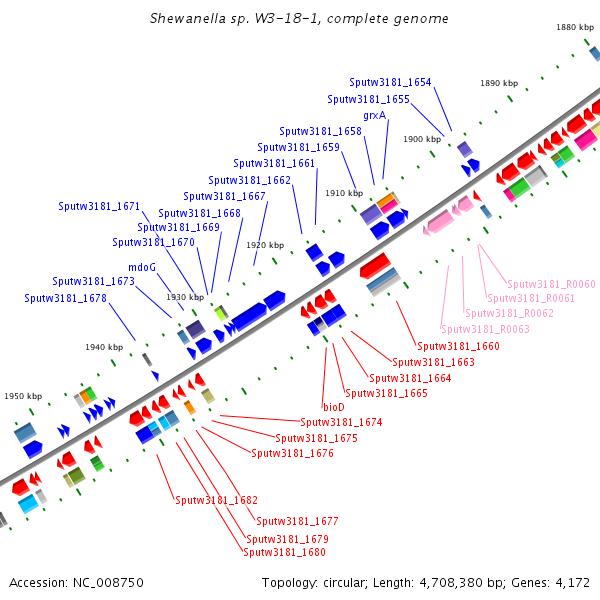 Shewanella sp. W3-18-1, complete genome

1880 kbp
1890 kbp
1900 kbp
1910 kbp
1920 kbp
1930 kbp
1940 kbp
1950 kbp

Sputw3181_1654
Sputw3181_1655
grxA
Sputw3181_1658
Sputw3181_1659
Sputw3181_1661
Sputw3181_1662
Sputw3181_1667
Sputw3181_1671
Sputw3181_1668
Sputw3181_1669
Sputw3181_1670
mdoG
Sputw3181_1673
Sputw3181_1678

Sputw3181_R0060
Sputw3181_R0061
Sputw3181_R0062
Sputw3181_R0063

Sputw3181_1660
Sputw3181_1663
Sputw3181_1664
Sputw3181_1665
bioD
Sputw3181_1674
Sputw3181_1675
Sputw3181_1676
Sputw3181_1682
Sputw3181_1677
Sputw3181_1679
Sputw3181_1680

Accession: NC_008750
Topology: circular; Length: 4,708,380 bp; Genes: 4,172